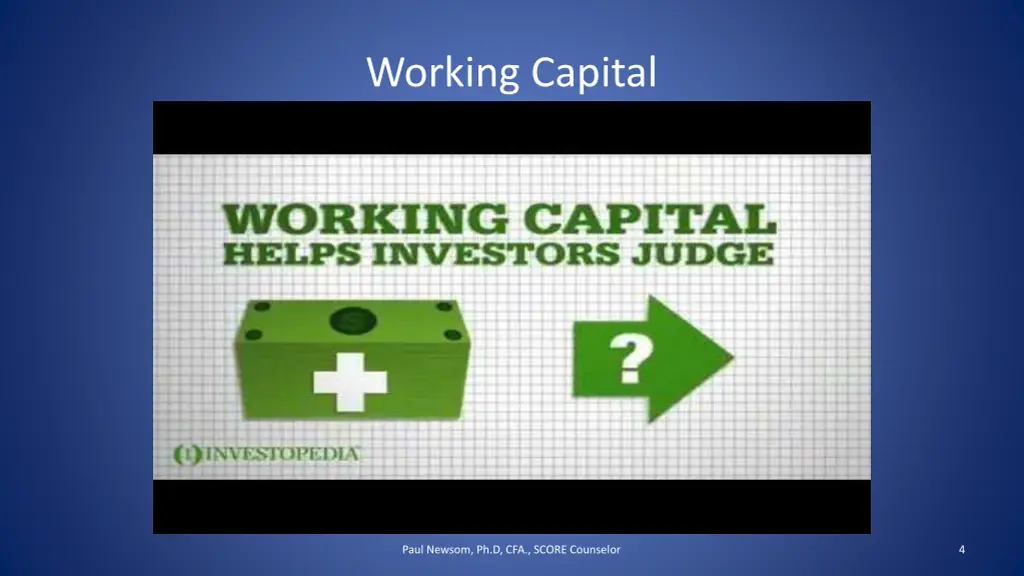 Working Capital

WORKING CAPITAL
HELPS INVESTORS JUDGE

?

INVESTOPEDIA

Paul Newsom, Ph.D, CFA., SCORE Counselor

4